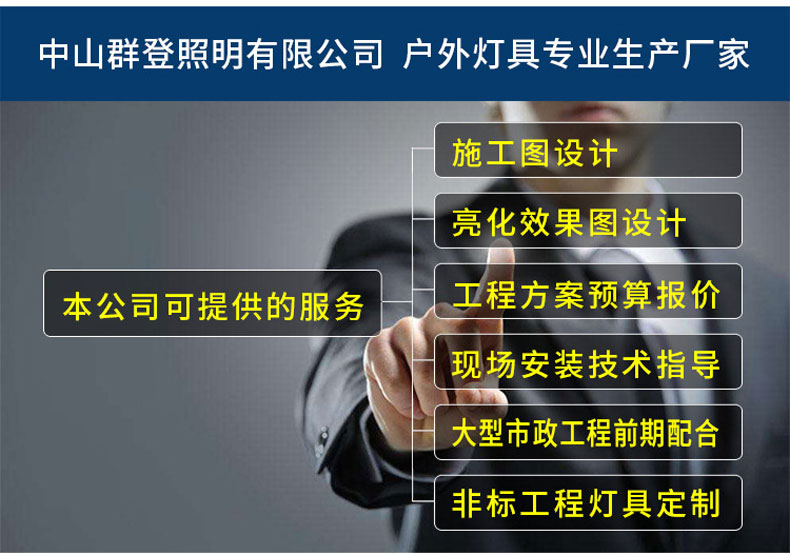 中山群登照明有限公司 户外灯具专业生产厂家

本公司可提供的服务

施工图设计

亮化效果图设计

工程方案预算报价

现场安装技术指导

大型市政工程前期配合

非标工程灯具定制